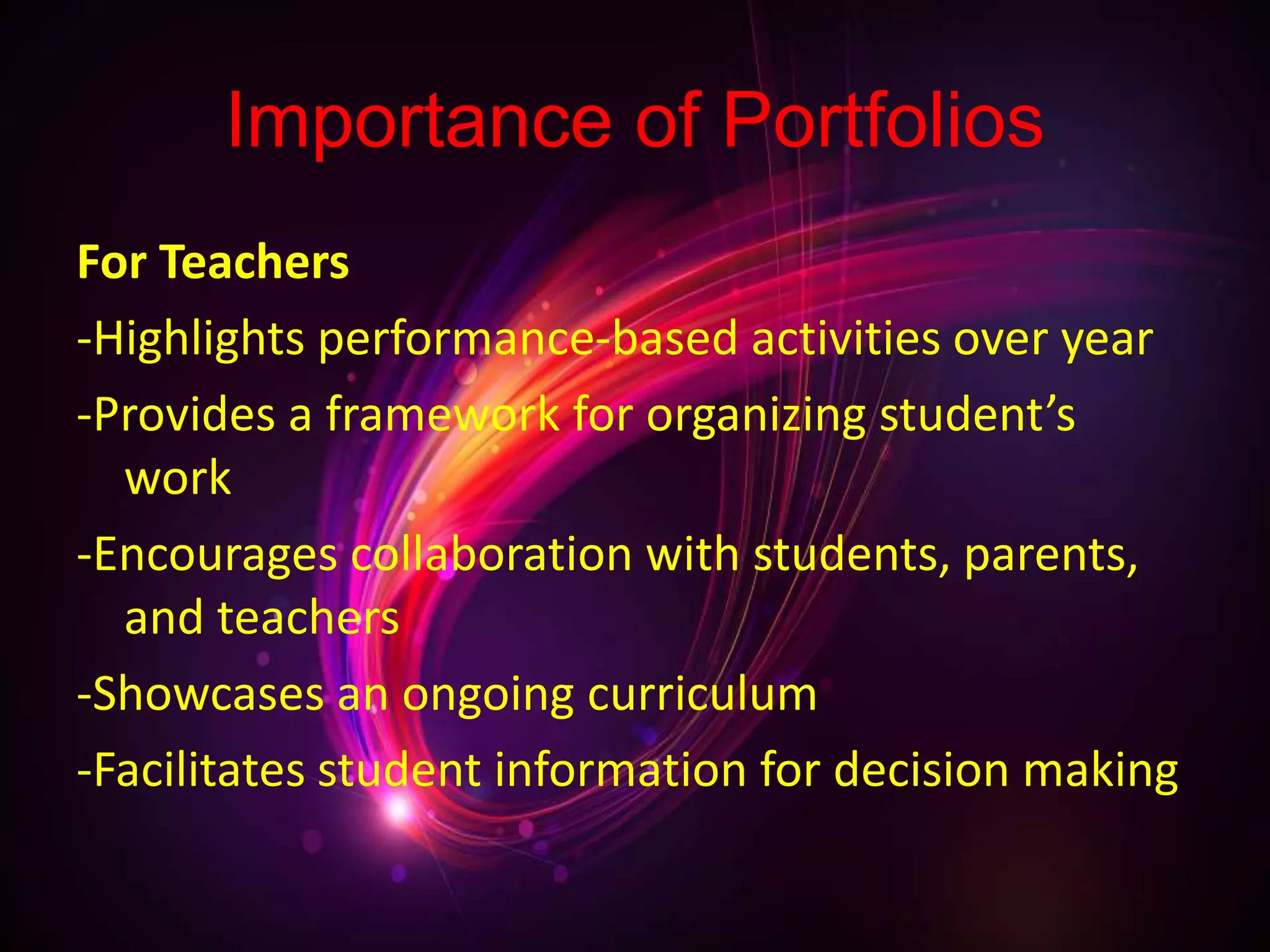 Importance of Portfolios

For Teachers

-Highlights performance-based activities over year

-Provides a framework for organizing student’s work

-Encourages collaboration with students, parents, and teachers

-Showcases an ongoing curriculum

-Facilitates student information for decision making